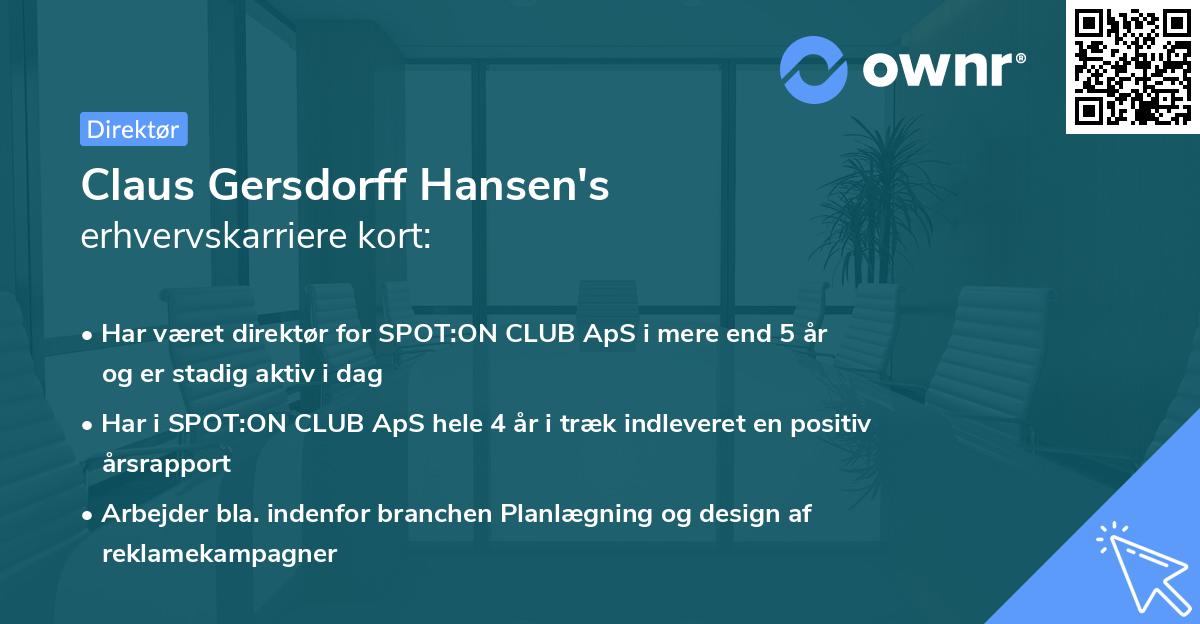 ownr®

Direktør

Claus Gersdorff Hansen's
erhvervskarriere kort:

• Har været direktør for SPOT:ON CLUB ApS i mere end 5 år og er stadig aktiv i dag

• Har i SPOT:ON CLUB ApS hele 4 år i træk indleveret en positiv årsrapport

• Arbejder bla. indenfor branchen Planlægning og design af reklamekampagner